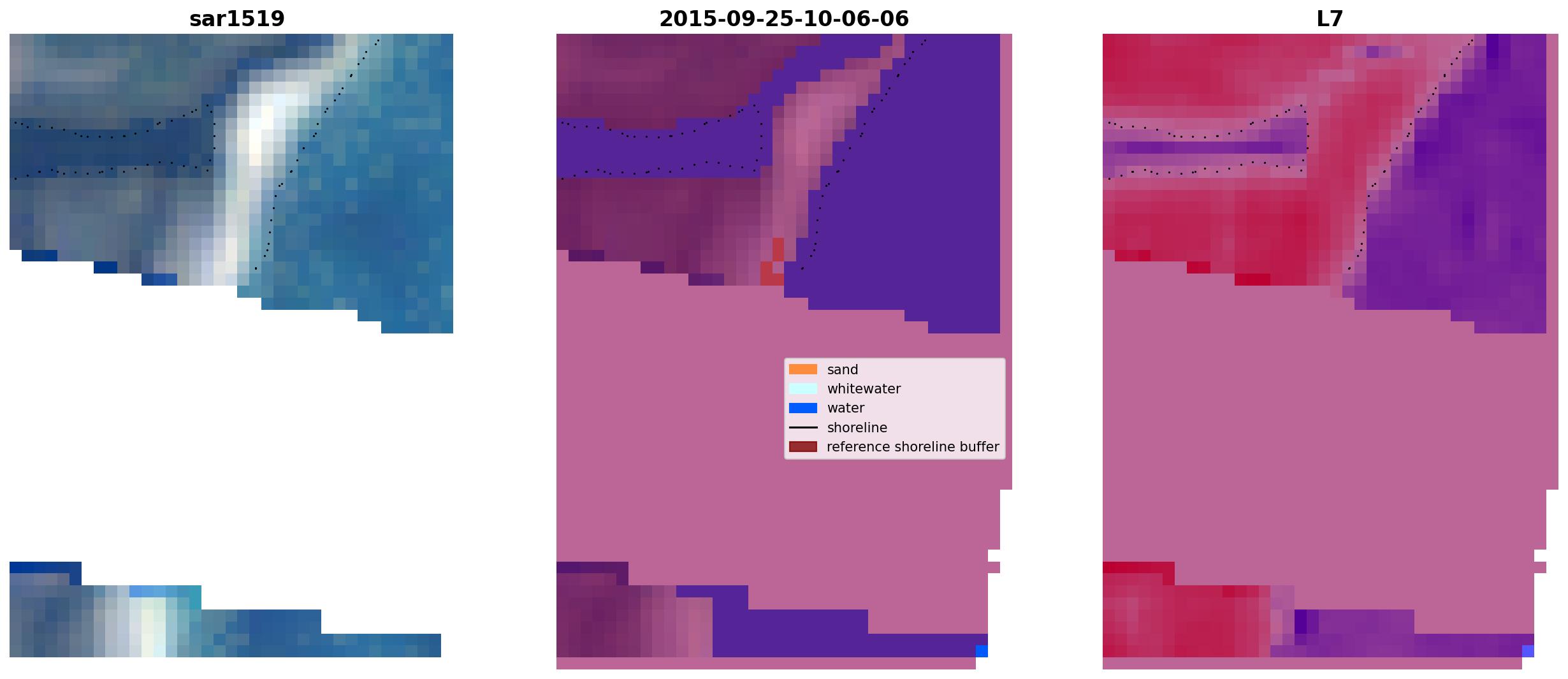 sar1519

2015-09-25-10-06-06

sand
whitewater
water
shoreline
reference shoreline buffer

L7